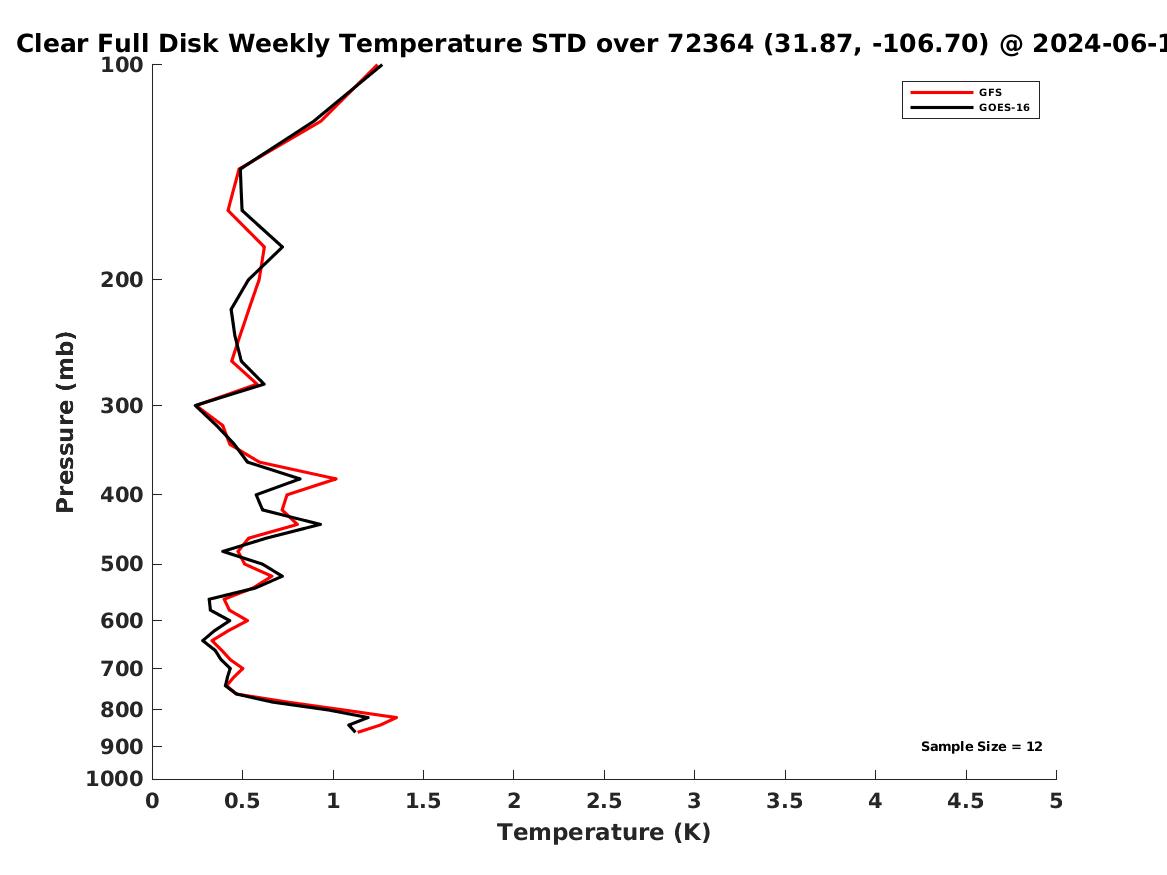 Clear Full Disk Weekly Temperature STD over 72364 (31.87, -106.70) @ 2024-06-1

GFS
GOES-16

Pressure (mb)

100
200
300
400
500
600
700
800
900
1000

Sample Size = 12

0
0.5
1
1.5
2
2.5
3
3.5
4
4.5
5

Temperature (K)